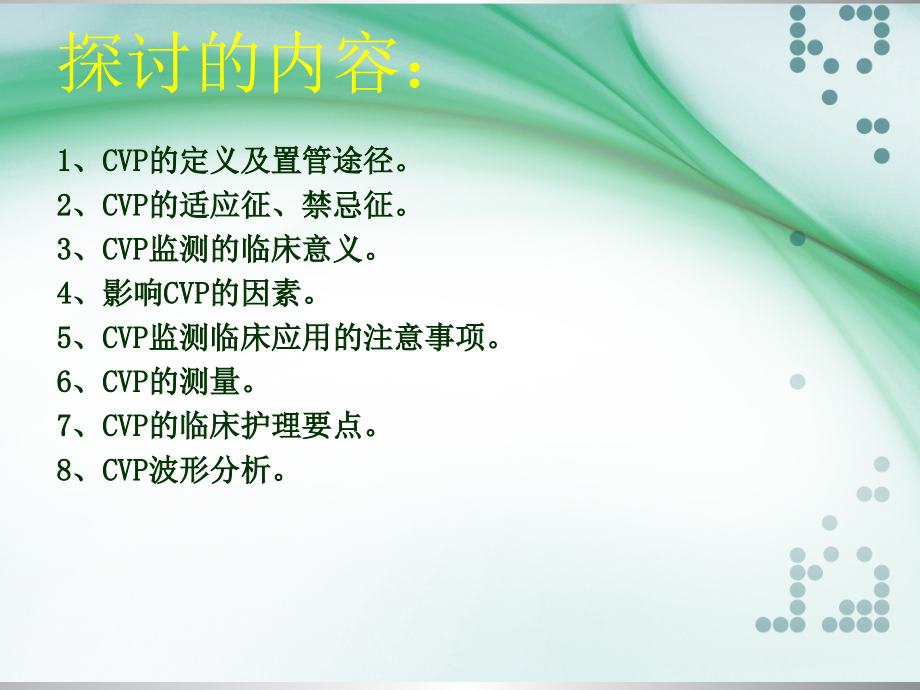 探讨的内容:

1、CVP的定义及置管途径。
2、CVP的适应征、禁忌征。
3、CVP监测的临床意义。
4、影响CVP的因素。
5、CVP监测临床应用的注意事项。
6、CVP的测量。
7、CVP的临床护理要点。
8、CVP波形分析。